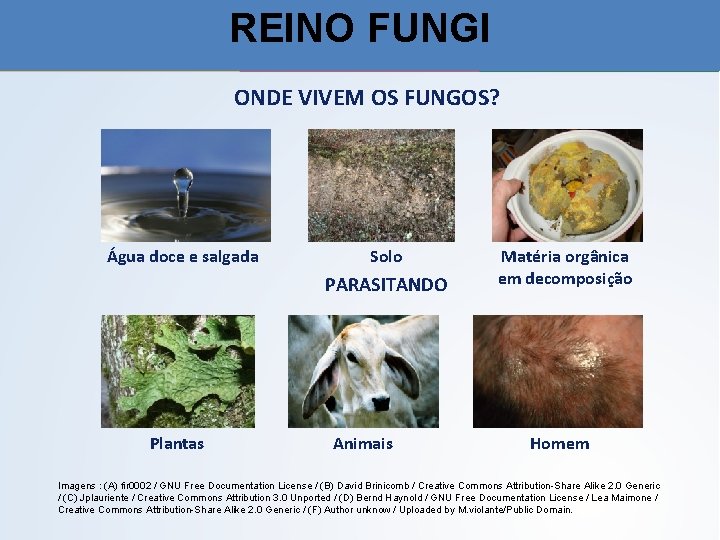 REINO FUNGI

ONDE VIVEM OS FUNGOS?

Água doce e salgada

Solo

Matéria orgânica em decomposição

PARASITANDO

Plantas

Animais

Homem

Imagens : (A) fir0002 / GNU Free Documentation License / (B) David Brinicomb / Creative Commons Attribution-Share Alike 2.0 Generic / (C) Jplauriente / Creative Commons Attribution 3.0 Unported / (D) Bernd Haynold / GNU Free Documentation License / Lea Maimone / Creative Commons Attribution-Share Alike 2.0 Generic / (F) Author unknow / Uploaded by M.violante/Public Domain.